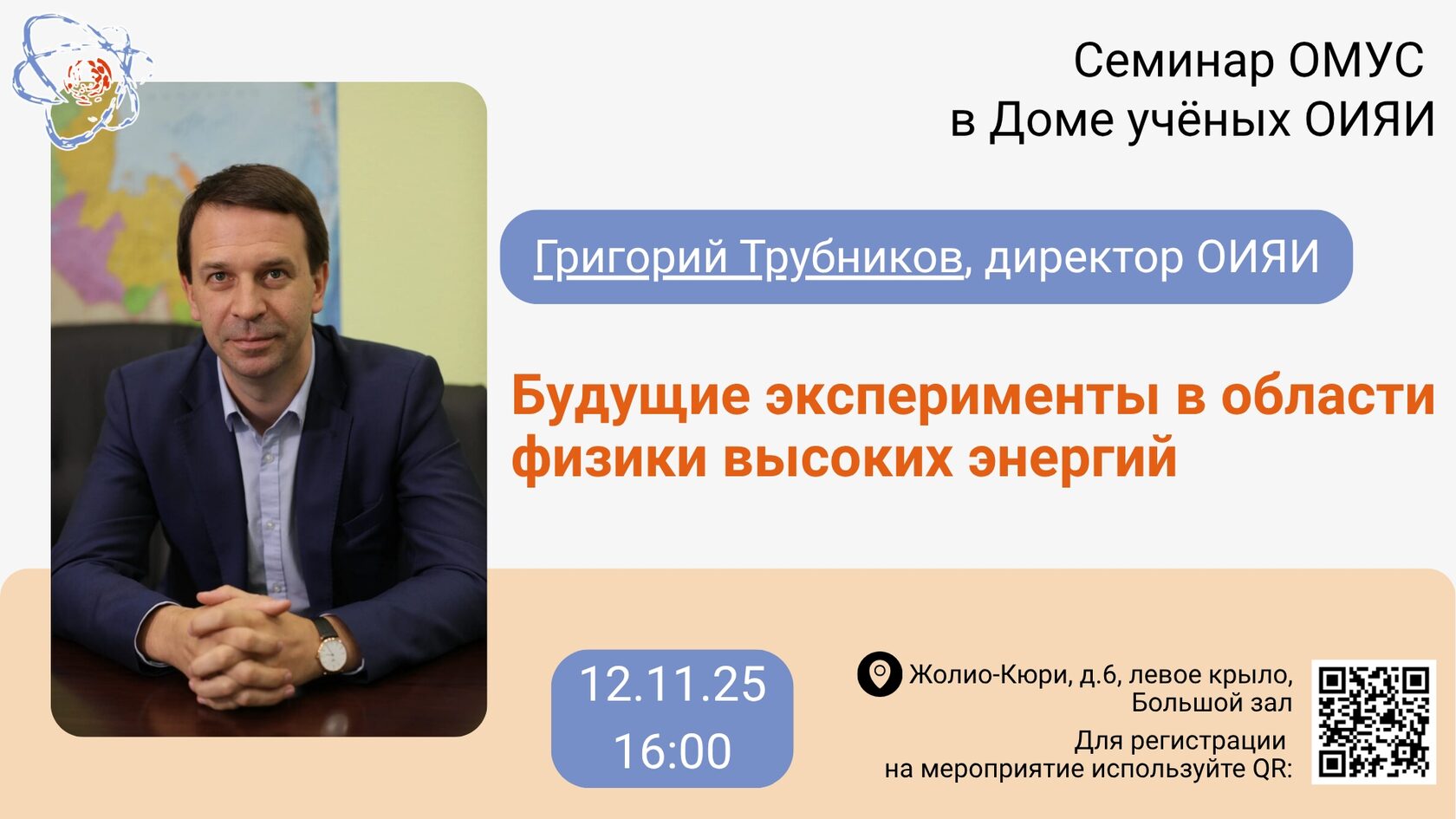 Семинар ОМУС
в Доме учёных ОИЯИ

Григорий Трубников, директор ОИЯИ

Будущие эксперименты в области физики высоких энергий

12.11.25
16:00

Жолио-Кюри, д.6, левое крыло, Большой зал

Для регистрации на мероприятие используйте QR: